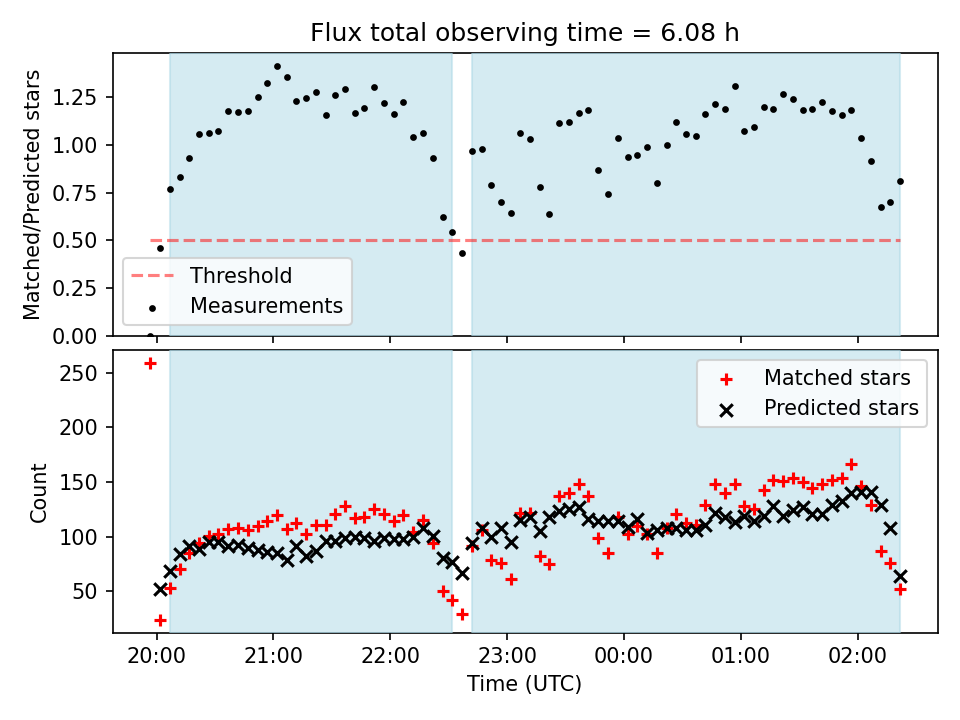 Flux total observing time = 6.08 h

Matched/Predicted stars

1.25
1.00
0.75
0.50
0.25
0.00

Threshold
Measurements

Count

250
200
150
100
50

Matched stars
Predicted stars

20:00
21:00
22:00
23:00
00:00
01:00
02:00

Time (UTC)